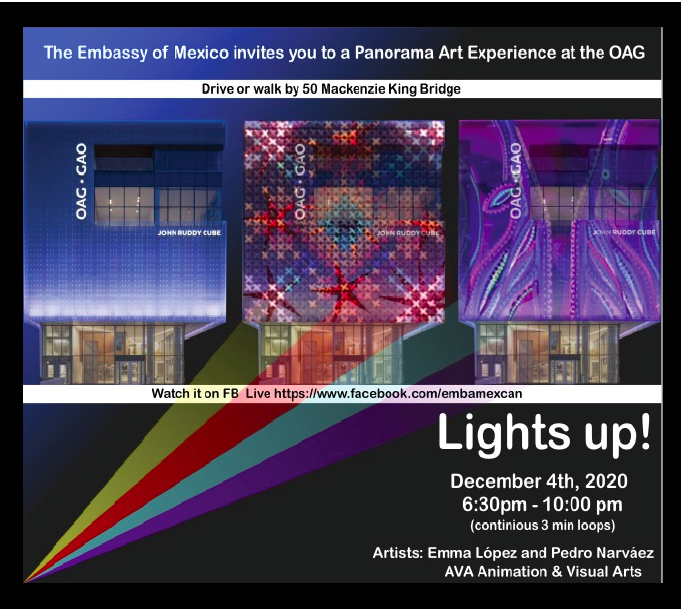 The Embassy of Mexico invites you to a Panorama Art Experience at the OAG

Drive or walk by 50 Mackenzie King Bridge

OAG · GAO
JOHN RUDDY CUBE

OAG · GAO
JOHN RUDDY CUBE

OAG · GAO
JOHN RUDDY CUBE

Watch it on FB Live https://www.facebook.com/embamexcan

Lights up!

December 4th, 2020
6:30pm - 10:00 pm
(continious 3 min loops)

Artists: Emma López and Pedro Narváez
AVA Animation & Visual Arts